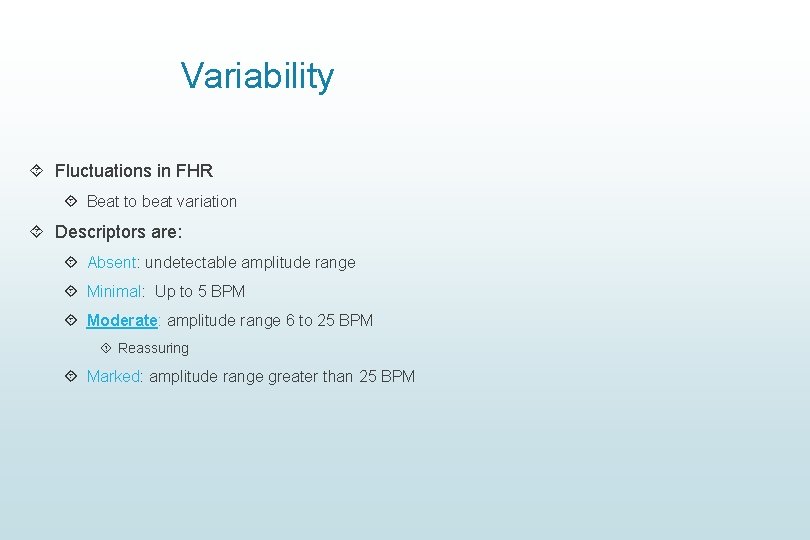 Variability

Fluctuations in FHR

Beat to beat variation

Descriptors are:

Absent: undetectable amplitude range

Minimal: Up to 5 BPM

Moderate: amplitude range 6 to 25 BPM

Reassuring

Marked: amplitude range greater than 25 BPM